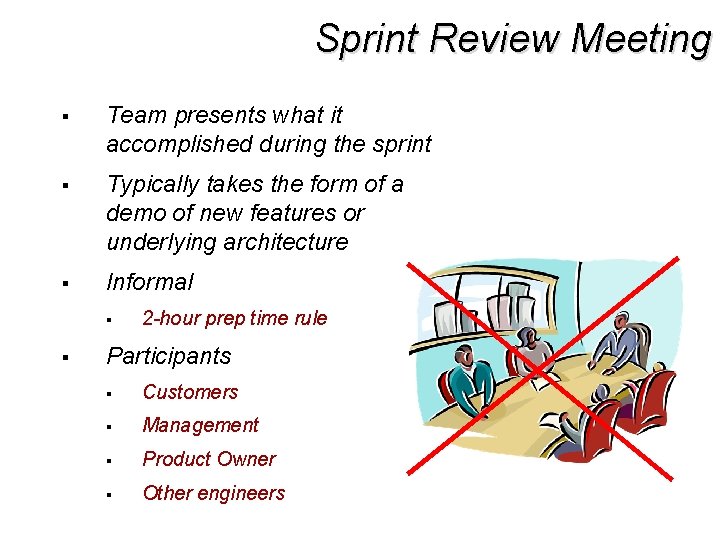 Sprint Review Meeting

▪ Team presents what it accomplished during the sprint

▪ Typically takes the form of a demo of new features or underlying architecture

▪ Informal

▪ 2-hour prep time rule

▪ Participants

▪ Customers

▪ Management

▪ Product Owner

▪ Other engineers